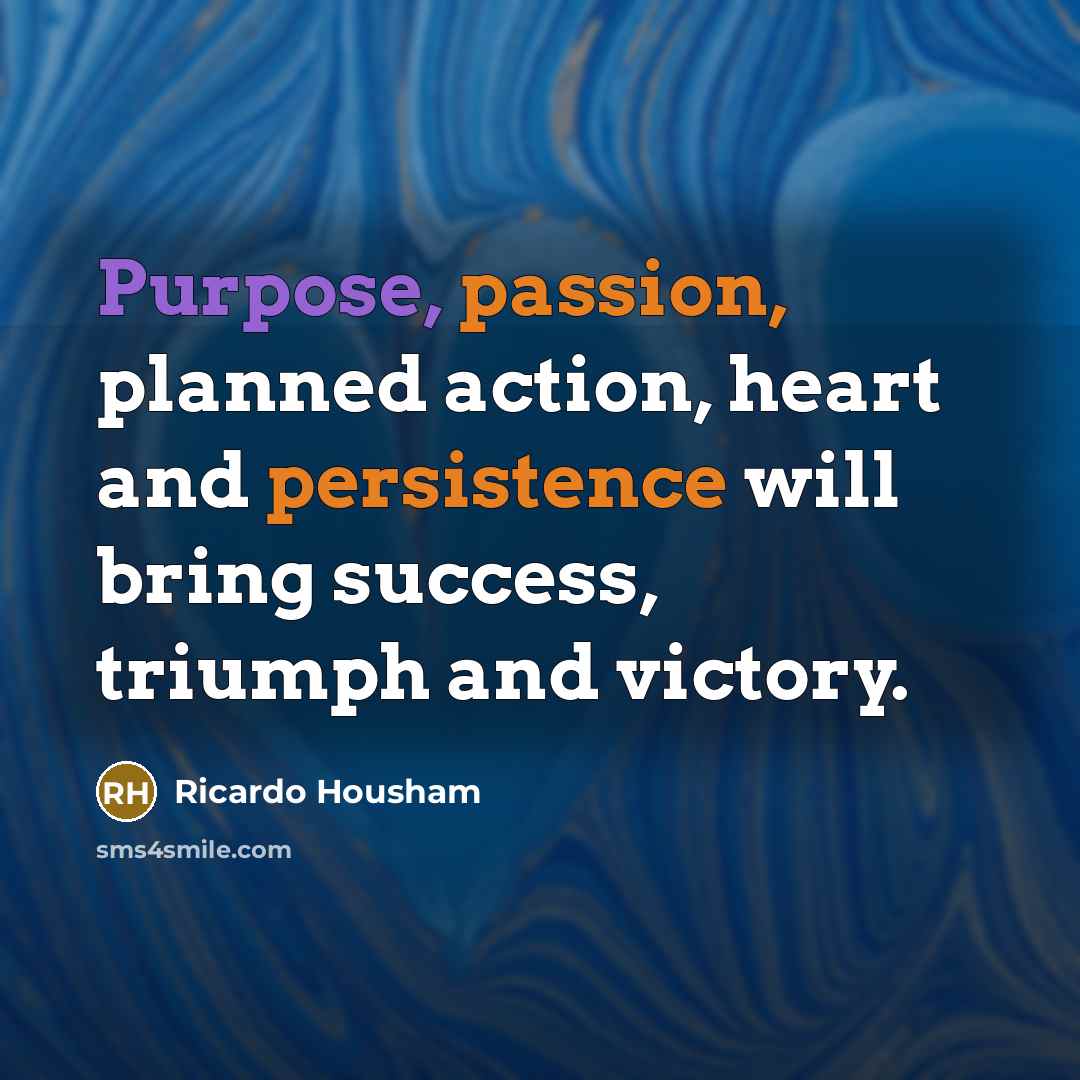 Purpose, passion, planned action, heart and persistence will bring success, triumph and victory.

RH Ricardo Housham

sms4smile.com